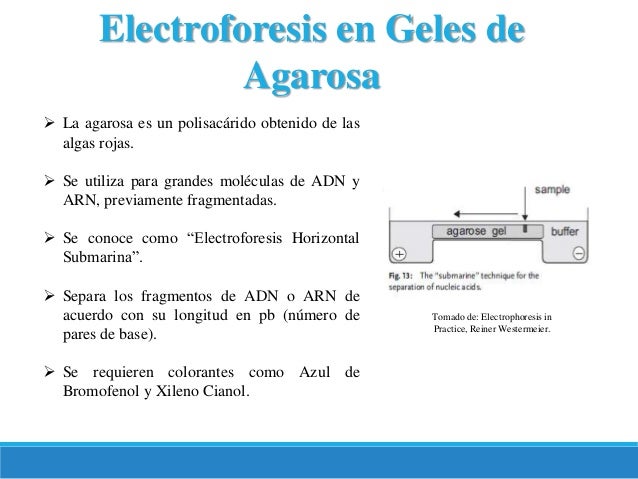 Electroforesis en Geles de Agarosa

➢ La agarosa es un polisacárido obtenido de las algas rojas.

➢ Se utiliza para grandes moléculas de ADN y ARN, previamente fragmentadas.

➢ Se conoce como “Electroforesis Horizontal Submarina”.

➢ Separa los fragmentos de ADN o ARN de acuerdo con su longitud en pb (número de pares de base).

➢ Se requieren colorantes como Azul de Bromofenol y Xileno Cianol.

sample

agarose gel

buffer

+

−

Fig. 13: The "submarine" technique for the separation of nucleic acids.

Tomado de: Electrophoresis in Practice, Reiner Westermeier.